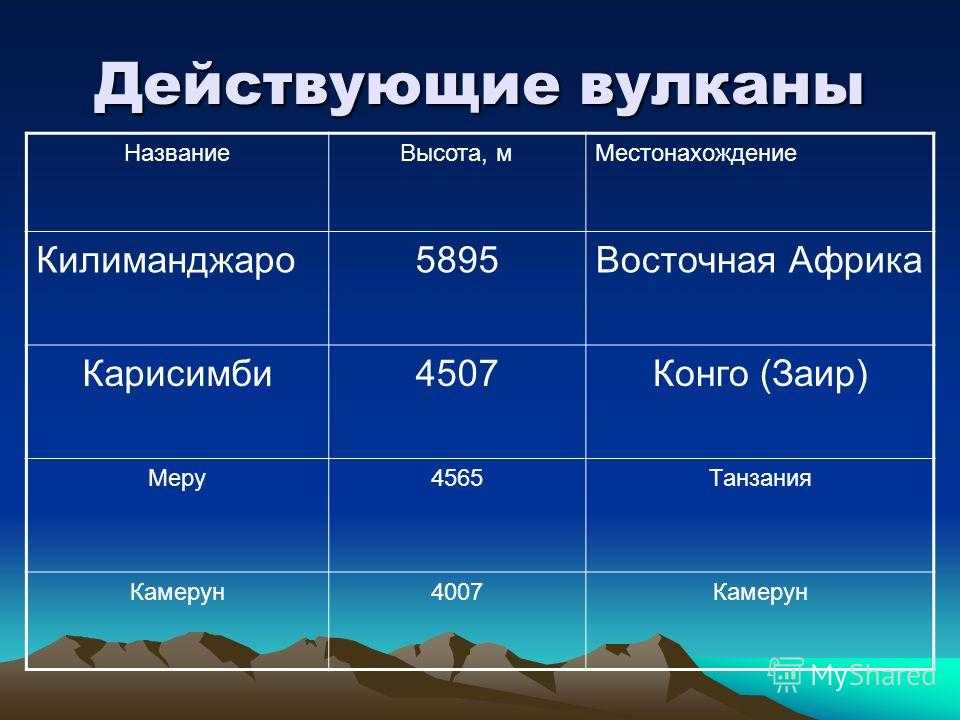 Действующие вулканы

| Название | Высота, м | Местонахождение |
|---|---|---|
| Килиманджаро | 5895 | Восточная Африка |
| Карисимби | 4507 | Конго (Заир) |
| Меру | 4565 | Танзания |
| Камерун | 4007 | Камерун |

MyShared